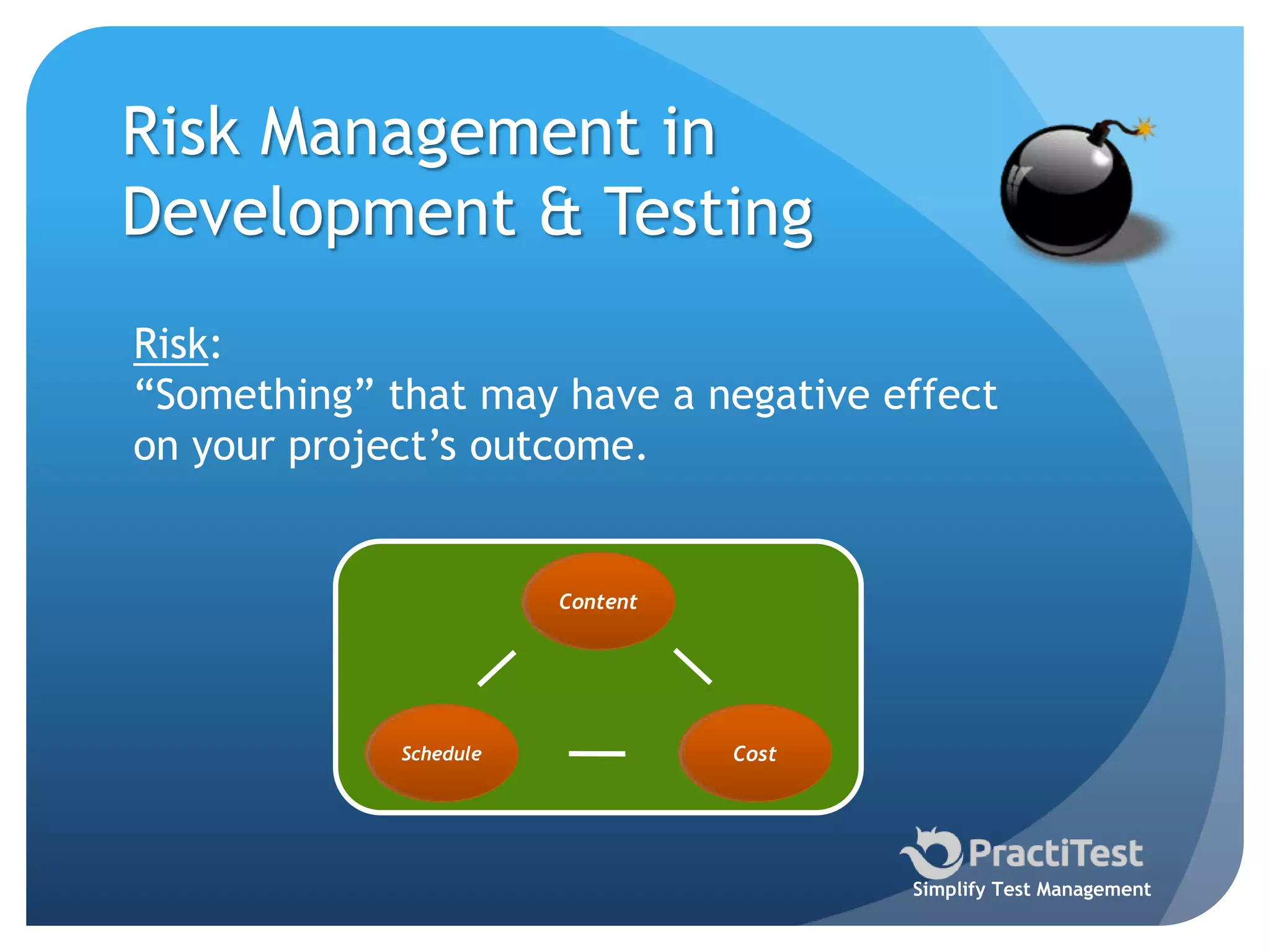 Risk Management in Development & Testing

Risk:
“Something” that may have a negative effect on your project’s outcome.

Content

Schedule

Cost

PractiTest
Simplify Test Management